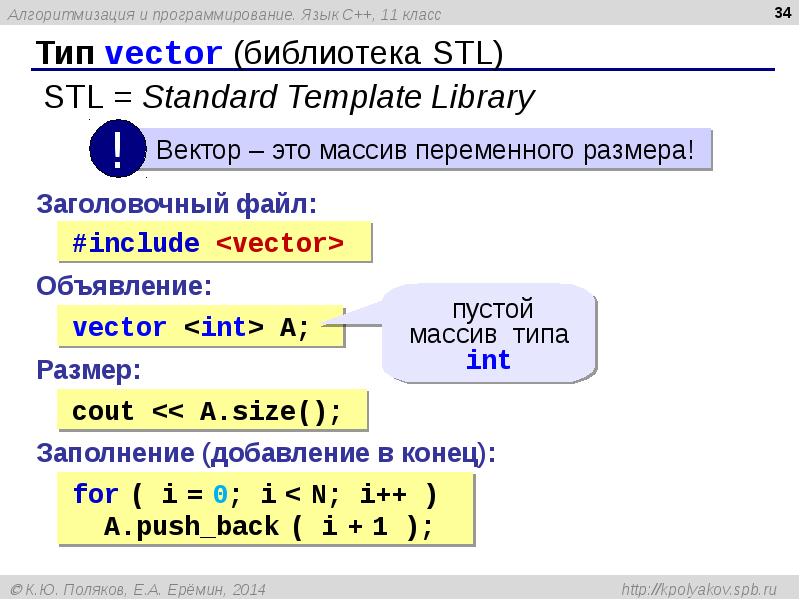 Алгоритмизация и программирование. Язык C++, 11 класс

34

Тип vector (библиотека STL)

STL = Standard Template Library

!

Вектор – это массив переменного размера!

Заголовочный файл:

#include <vector>

Объявление:

vector <int> A;

пустой массив типа int

Размер:

cout << A.size();

Заполнение (добавление в конец):

for ( i = 0; i < N; i++ )
  A.push_back ( i + 1 );

© К.Ю. Поляков, Е.А. Ерёмин, 2014

http://kpolyakov.spb.ru